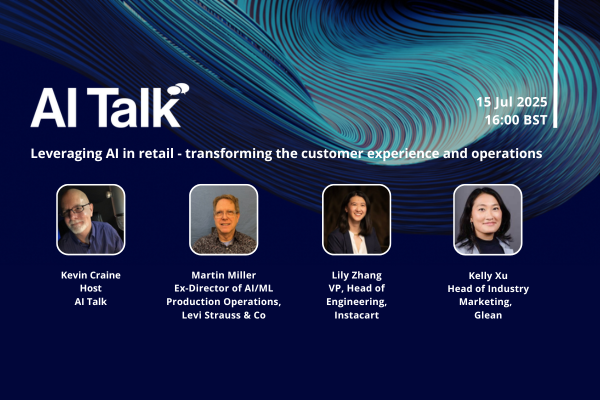 AI Talk

15 Jul 2025
16:00 BST

Leveraging AI in retail - transforming the customer experience and operations

Kevin Craine
Host
AI Talk

Martin Miller
Ex-Director of AI/ML
Production Operations,
Levi Strauss & Co

Lily Zhang
VP, Head of
Engineering,
Instacart

Kelly Xu
Head of Industry
Marketing,
Glean